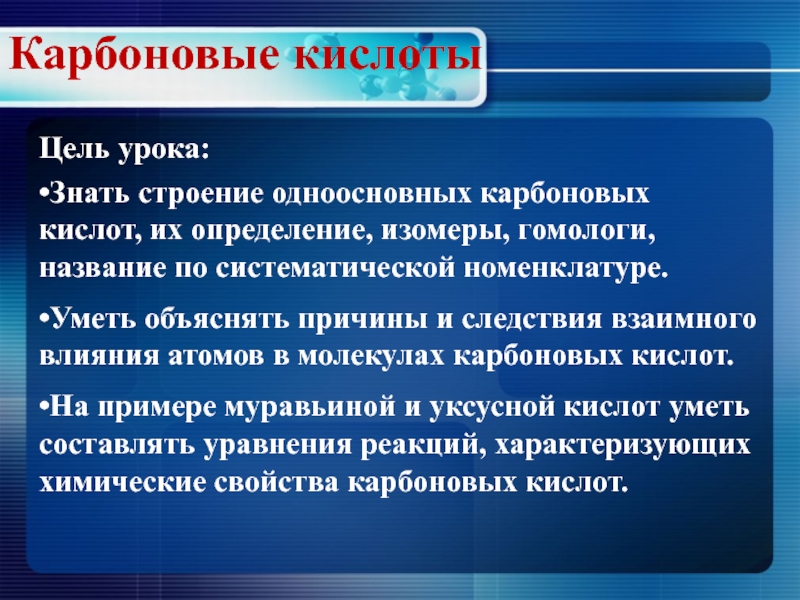 Карбоновые кислоты

Цель урока:

•Знать строение одноосновных карбоновых кислот, их определение, изомеры, гомологи, название по систематической номенклатуре.

•Уметь объяснять причины и следствия взаимного влияния атомов в молекулах карбоновых кислот.

•На примере муравьиной и уксусной кислот уметь составлять уравнения реакций, характеризующих химические свойства карбоновых кислот.